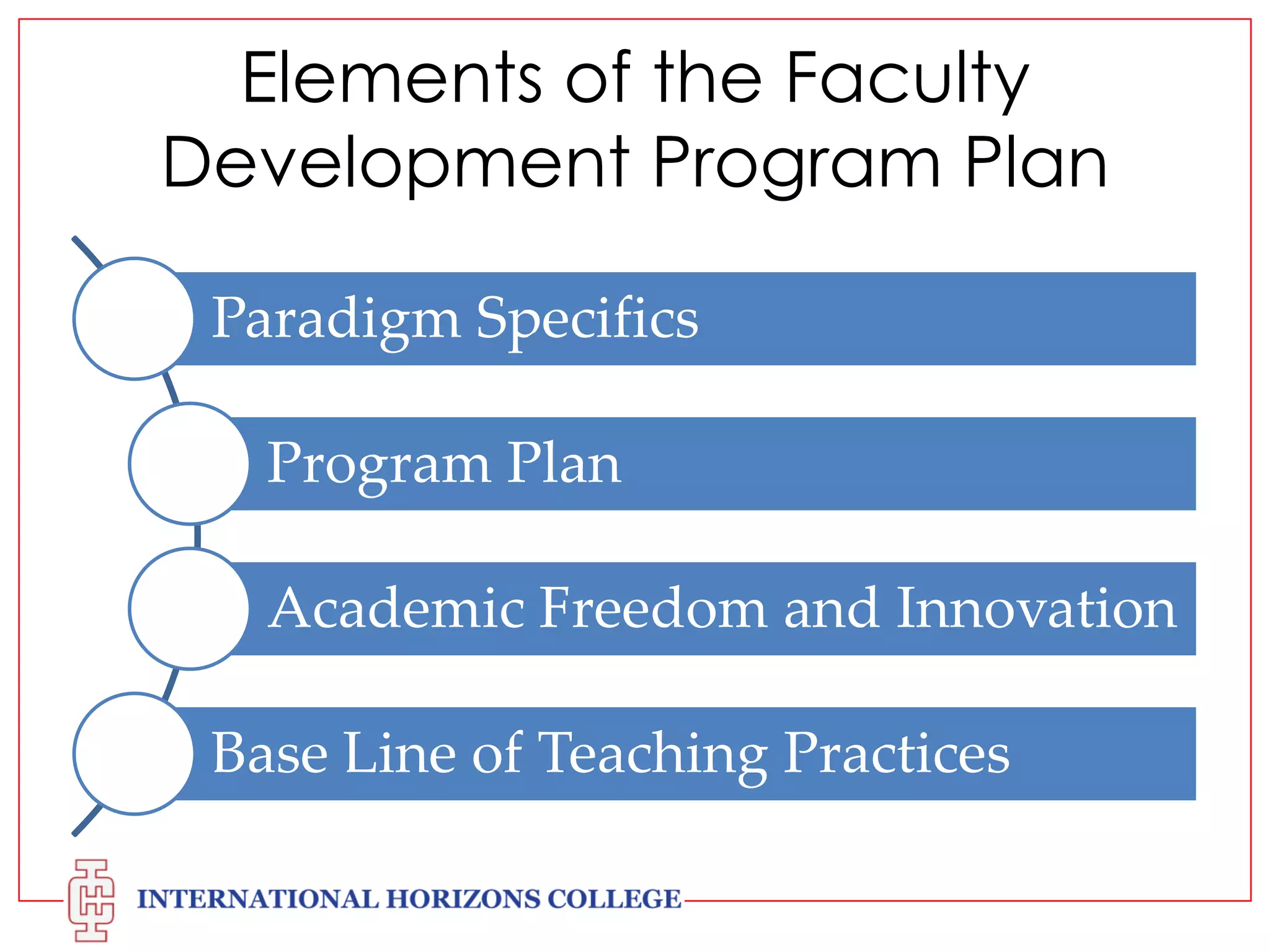 Elements of the Faculty Development Program Plan

Paradigm Specifics

Program Plan

Academic Freedom and Innovation

Base Line of Teaching Practices

INTERNATIONAL HORIZONS COLLEGE